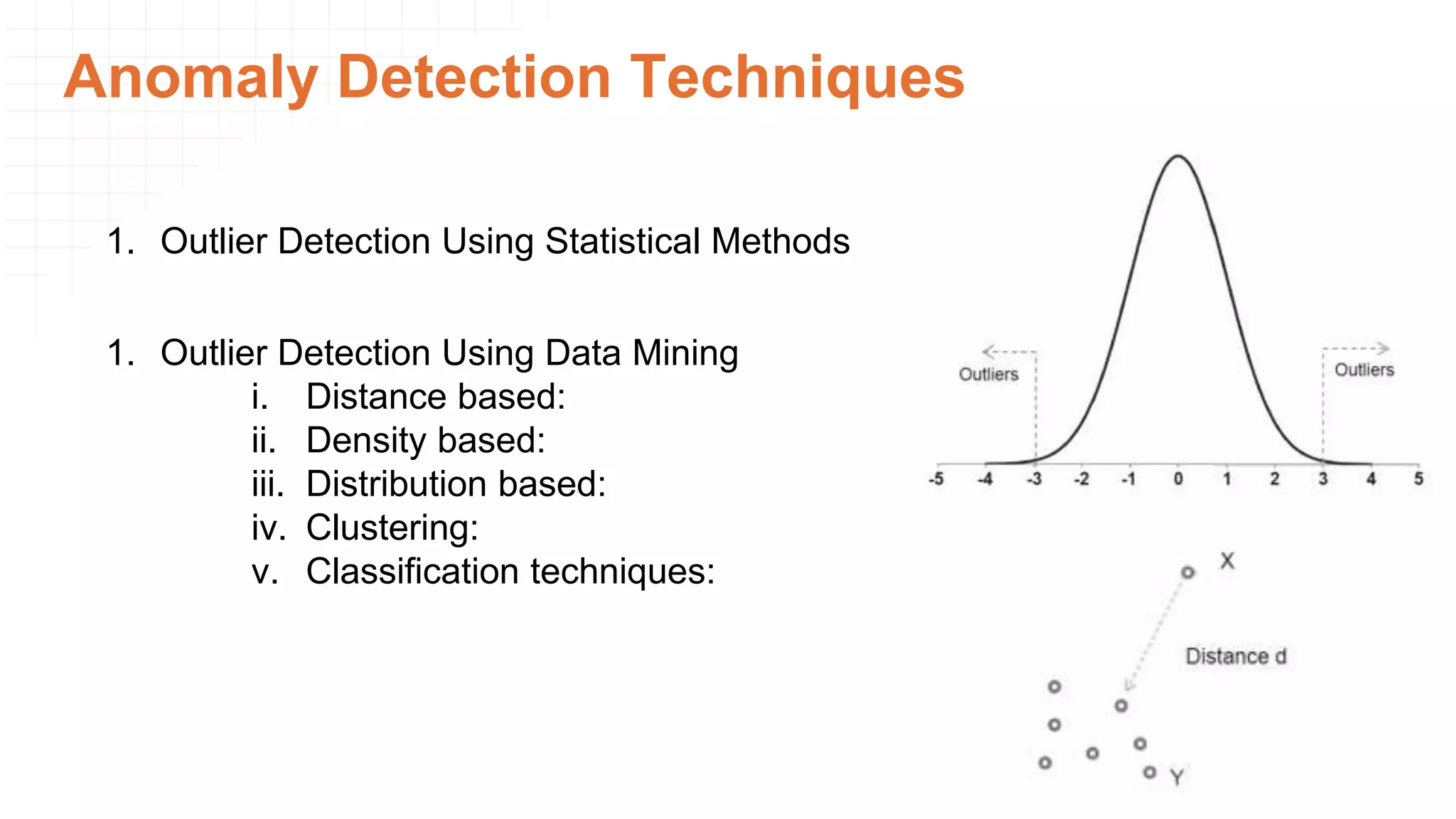 Anomaly Detection Techniques

1. Outlier Detection Using Statistical Methods

1. Outlier Detection Using Data Mining
i. Distance based:
ii. Density based:
iii. Distribution based:
iv. Clustering:
v. Classification techniques:

Outliers

Outliers

-5 -4 -3 -2 -1 0 1 2 3 4 5

X

Distance d

Y